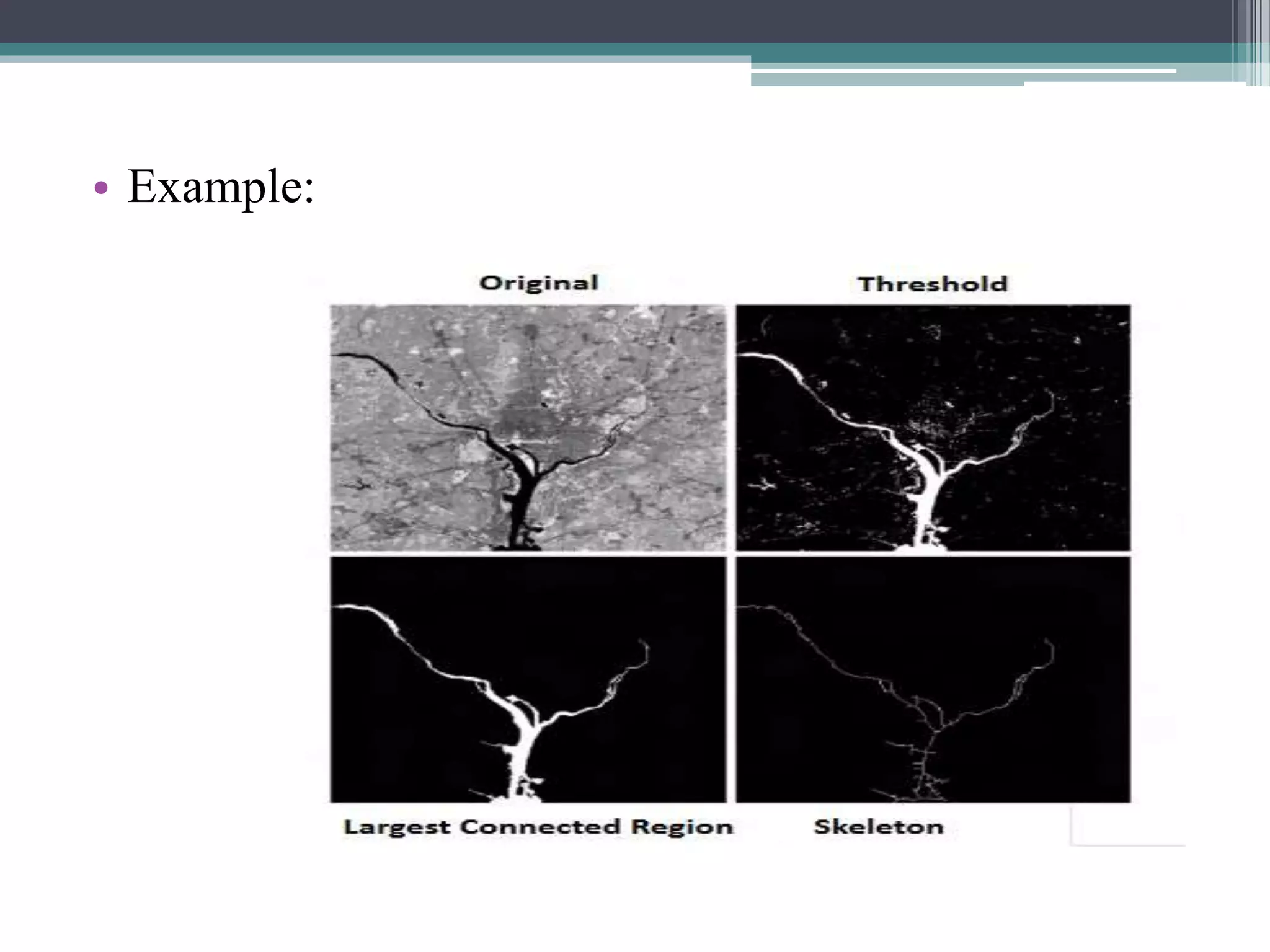 • Example:

Original

Threshold

Largest Connected Region

Skeleton